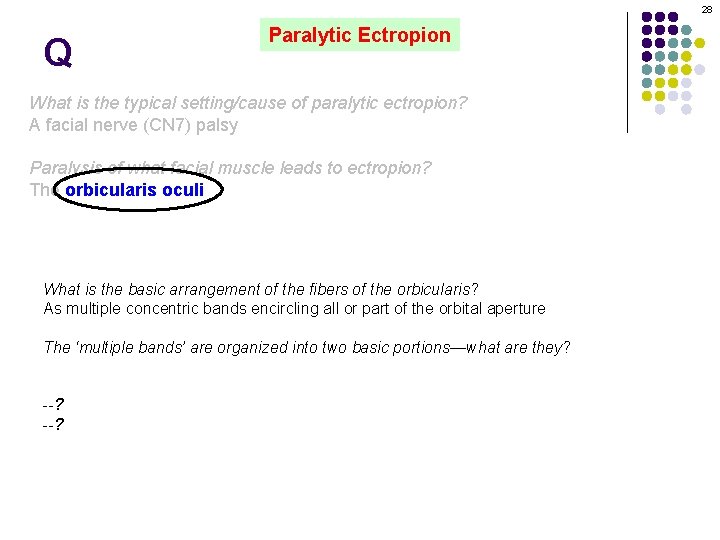 28

Q

Paralytic Ectropion

What is the typical setting/cause of paralytic ectropion?
A facial nerve (CN7) palsy

Paralysis of what facial muscle leads to ectropion?
The orbicularis oculi

What is the basic arrangement of the fibers of the orbicularis?
As multiple concentric bands encircling all or part of the orbital aperture

The 'multiple bands' are organized into two basic portions—what are they?

--?
--?